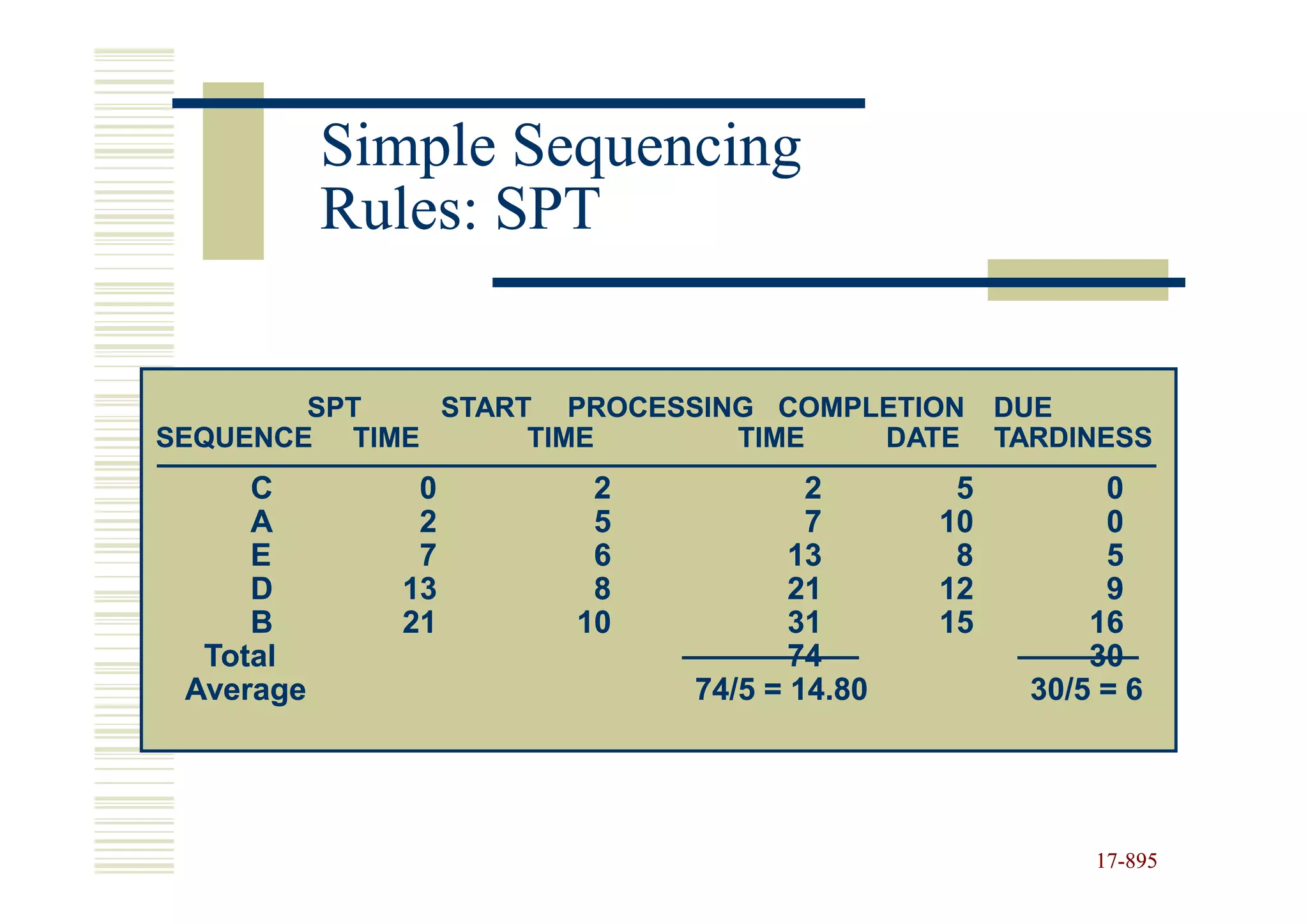 Simple Sequencing Rules: SPT

| SPT SEQUENCE | START TIME | PROCESSING TIME | COMPLETION TIME | DUE DATE | TARDINESS |
|---|---|---|---|---|---|
| C | 0 | 2 | 2 | 5 | 0 |
| A | 2 | 5 | 7 | 10 | 0 |
| E | 7 | 6 | 13 | 8 | 5 |
| D | 13 | 8 | 21 | 12 | 9 |
| B | 21 | 10 | 31 | 15 | 16 |
| Total | | | 74 | | 30 |
| Average | | | 74/5 = 14.80 | | 30/5 = 6 |

17-895